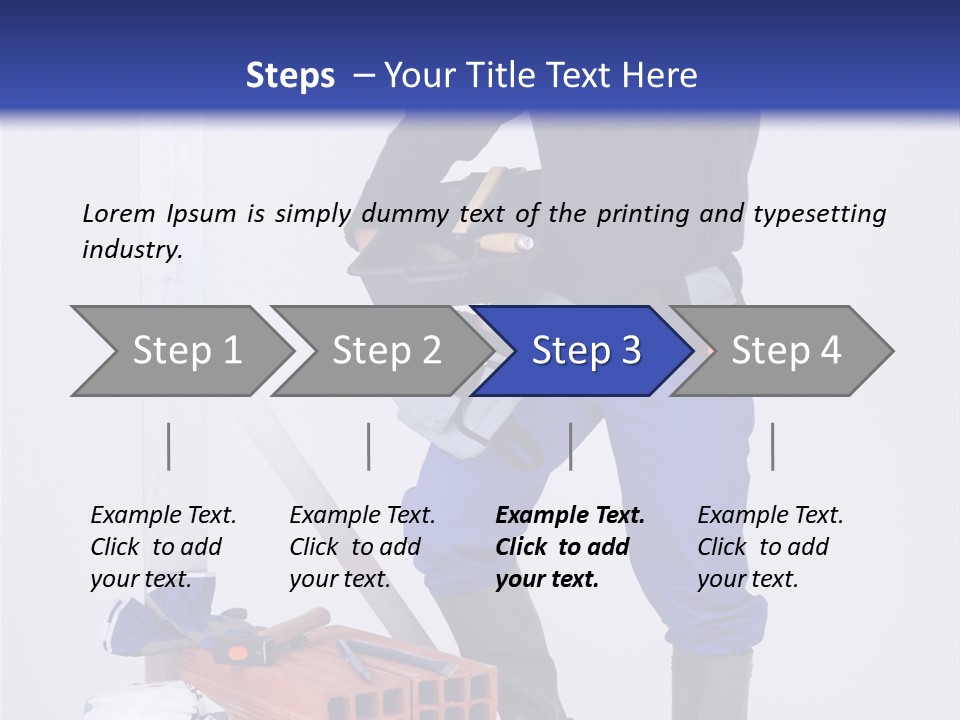 Steps – Your Title Text Here

Lorem Ipsum is simply dummy text of the printing and typesetting industry.

Step 1

Step 2

Step 3

Step 4

Example Text. Click to add your text.

Example Text. Click to add your text.

Example Text. Click to add your text.

Example Text. Click to add your text.